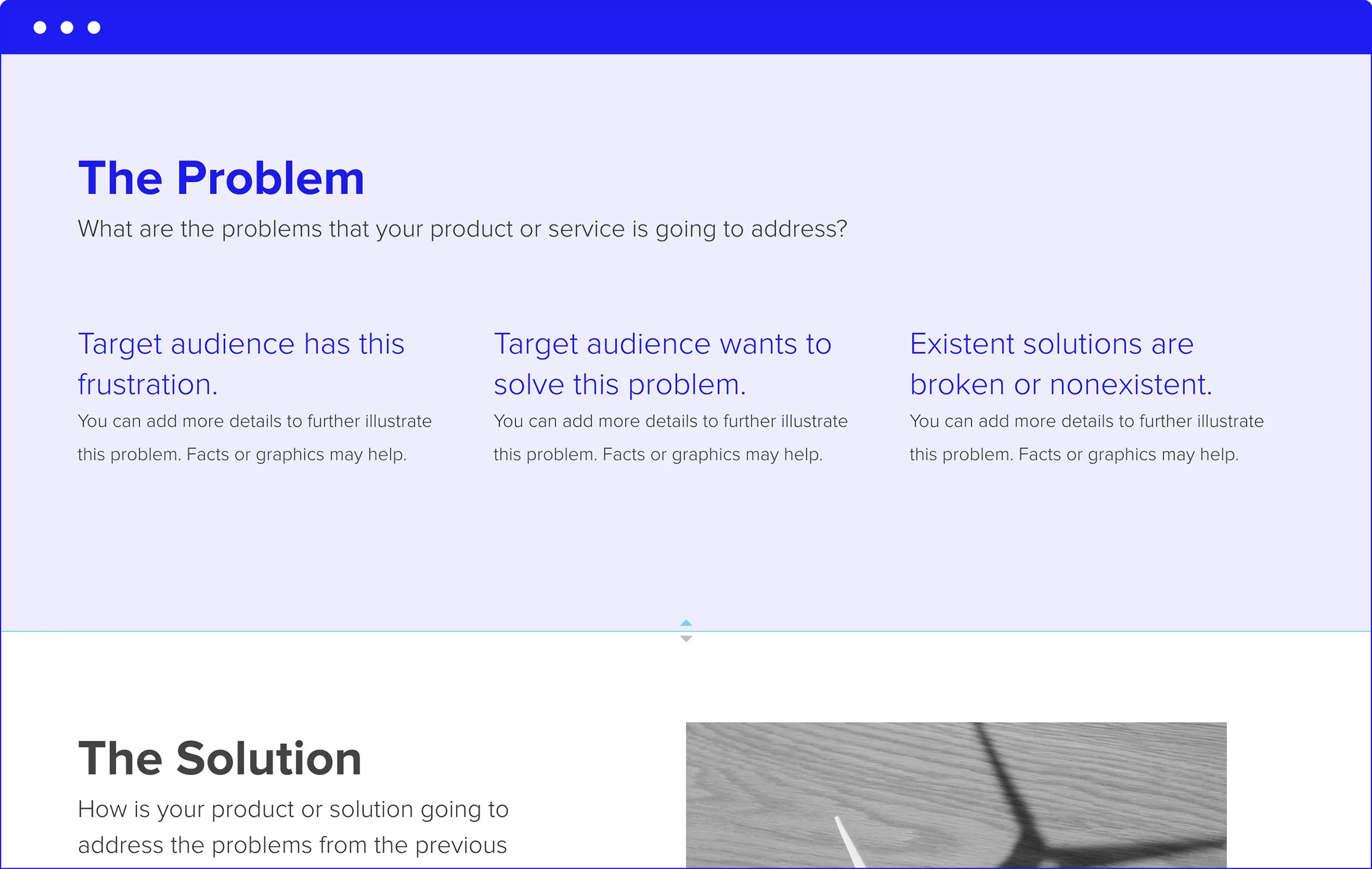 The Problem

What are the problems that your product or service is going to address?

Target audience has this frustration.

You can add more details to further illustrate this problem. Facts or graphics may help.

Target audience wants to solve this problem.

You can add more details to further illustrate this problem. Facts or graphics may help.

Existent solutions are broken or nonexistent.

You can add more details to further illustrate this problem. Facts or graphics may help.

The Solution

How is your product or solution going to address the problems from the previous